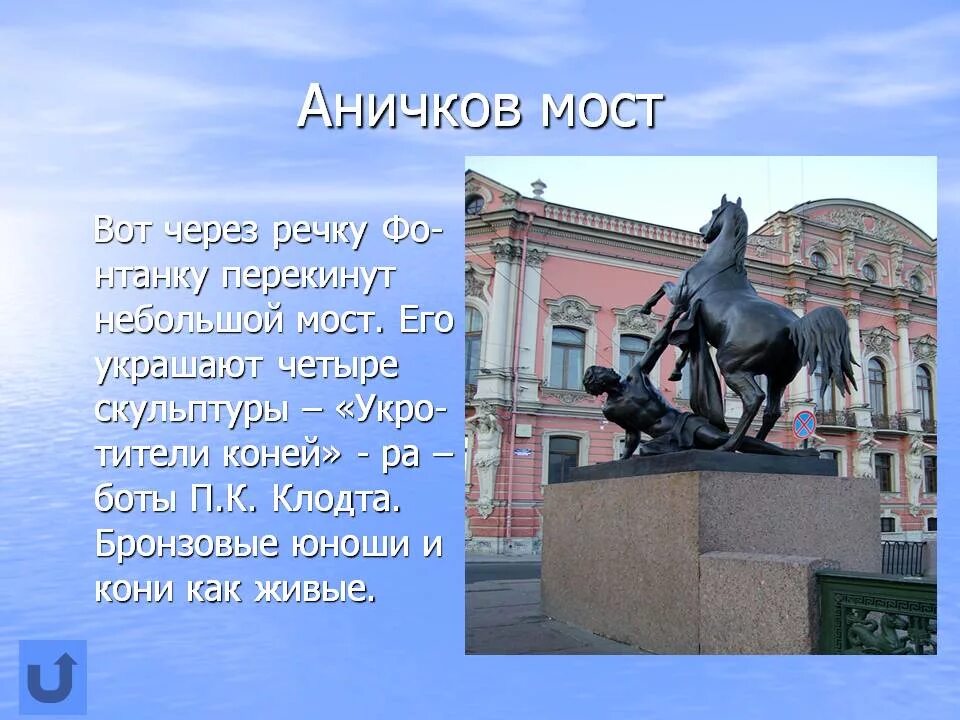 Аничков мост

Вот через речку Фонтанку перекинут небольшой мост. Его украшают четыре скульптуры – «Укротители коней» - ра – боты П.К. Клодта. Бронзовые юноши и кони как живые.